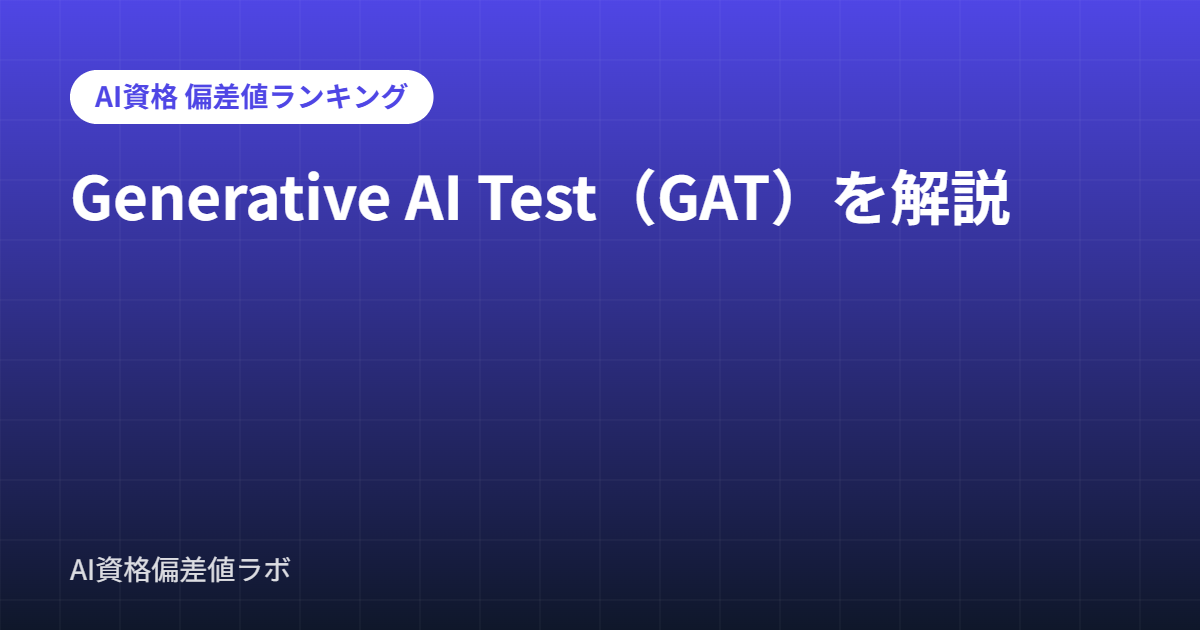 AI資格 偏差値ランキング

Generative AI Test（GAT）を解説

AI資格偏差値ラボ